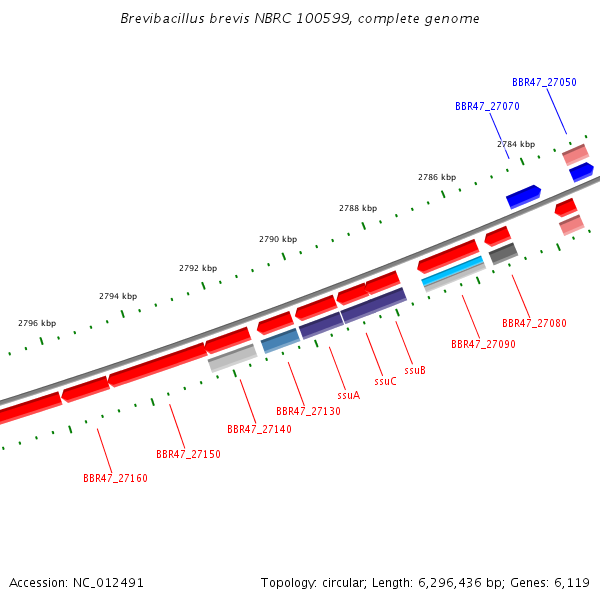 Brevibacillus brevis NBRC 100599, complete genome

BBR47_27050

BBR47_27070

2784 kbp

2786 kbp

2788 kbp

2790 kbp

2792 kbp

2794 kbp

2796 kbp

BBR47_27080

BBR47_27090

ssuB

ssuC

ssuA

BBR47_27130

BBR47_27140

BBR47_27150

BBR47_27160

Accession: NC_012491

Topology: circular; Length: 6,296,436 bp; Genes: 6,119